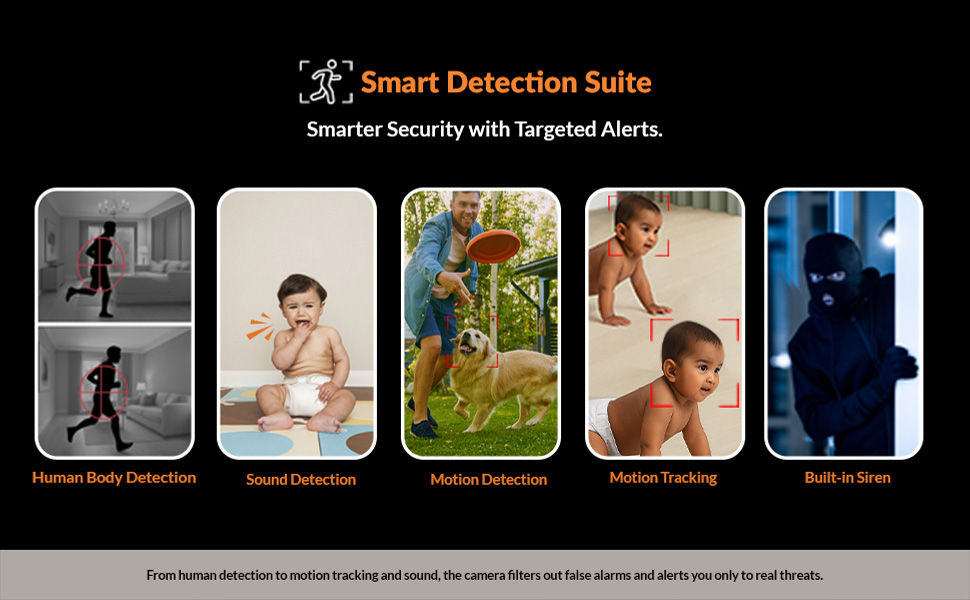 Smart Detection Suite

Smarter Security with Targeted Alerts.

Human Body Detection

Sound Detection

Motion Detection

Motion Tracking

Built-in Siren

From human detection to motion tracking and sound, the camera filters out false alarms and alerts you only to real threats.